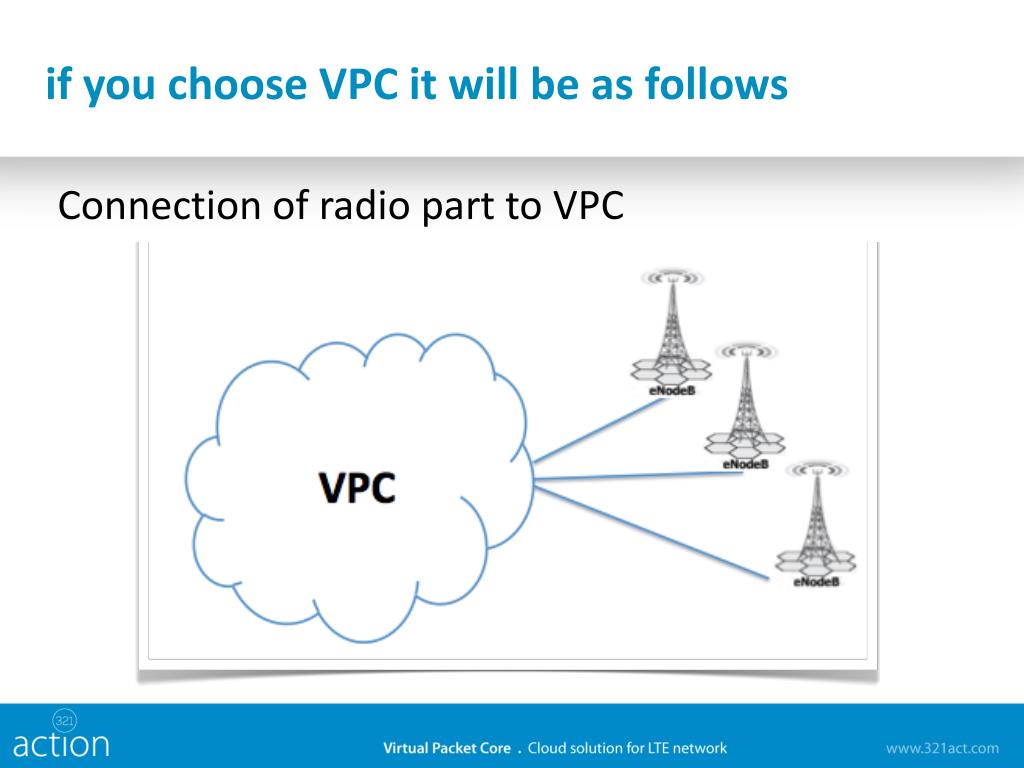 if you choose VPC it will be as follows

Connection of radio part to VPC

VPC

eNodeB

eNodeB

eNodeB

321
action

Virtual Packet Core . Cloud solution for LTE network

www.321act.com